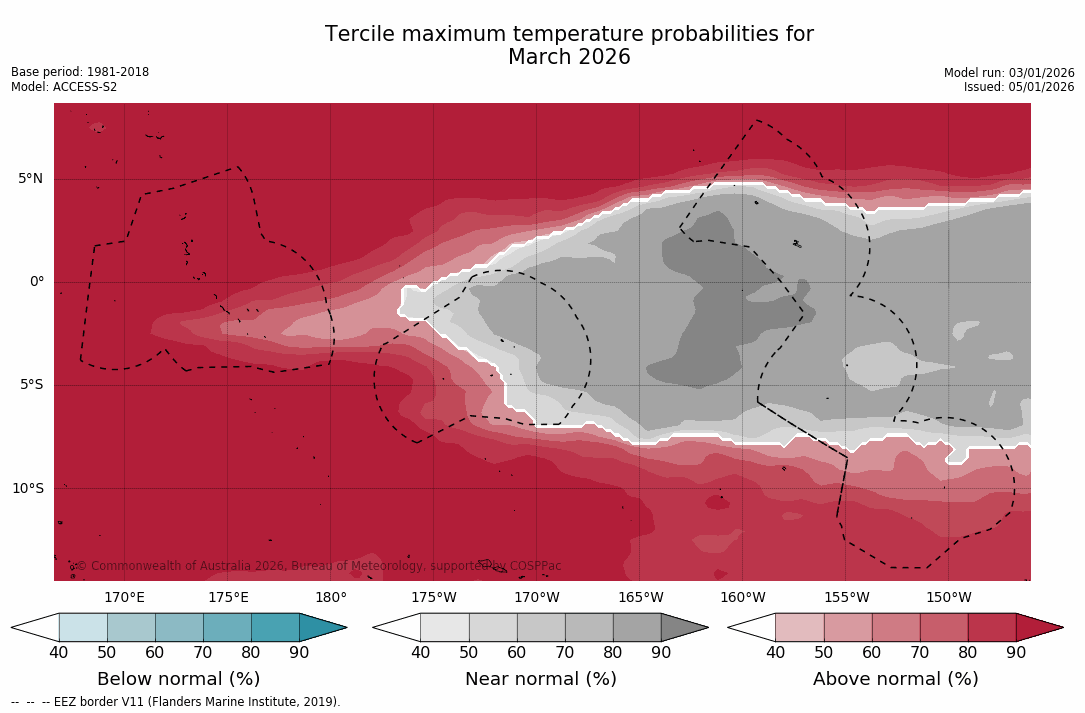 Tercile maximum temperature probabilities for
March 2026

Base period: 1981-2018
Model: ACCESS-S2

Model run: 03/01/2026
Issued: 05/01/2026

5°N
0°
5°S
10°S

© Commonwealth of Australia 2026, Bureau of Meteorology, supported by COSPPac

170°E 175°E 180° 175°W 170°W 165°W 160°W 155°W 150°W

40 50 60 70 80 90
Below normal (%)

40 50 60 70 80 90
Near normal (%)

40 50 60 70 80 90
Above normal (%)

-- -- -- EEZ border V11 (Flanders Marine Institute, 2019).